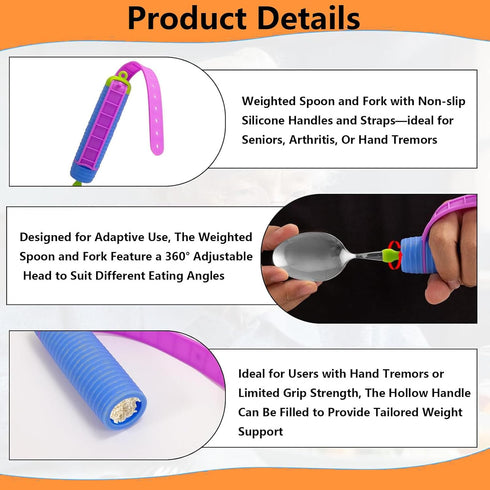 Product Details

Weighted Spoon and Fork with Non-slip Silicone Handles and Straps—ideal for Seniors, Arthritis, Or Hand Tremors

Designed for Adaptive Use, The Weighted Spoon and Fork Feature a 360° Adjustable Head to Suit Different Eating Angles

Ideal for Users with Hand Tremors or Limited Grip Strength, The Hollow Handle Can Be Filled to Provide Tailored Weight Support